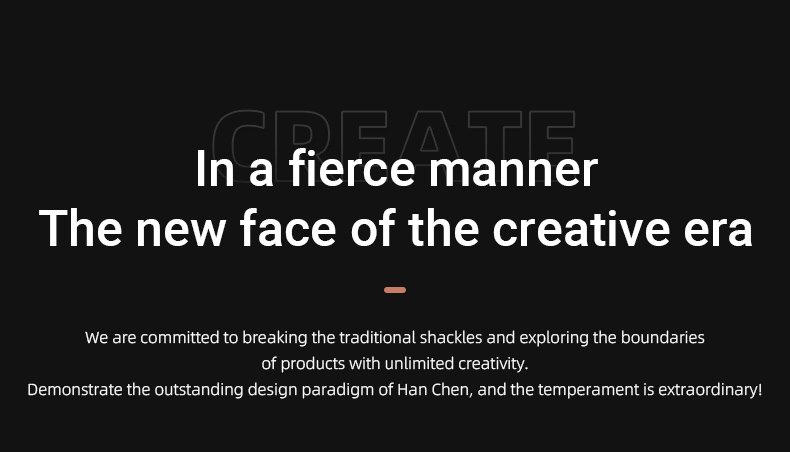 CREATE

In a fierce manner
The new face of the creative era

We are committed to breaking the traditional shackles and exploring the boundaries of products with unlimited creativity.
Demonstrate the outstanding design paradigm of Han Chen, and the temperament is extraordinary!